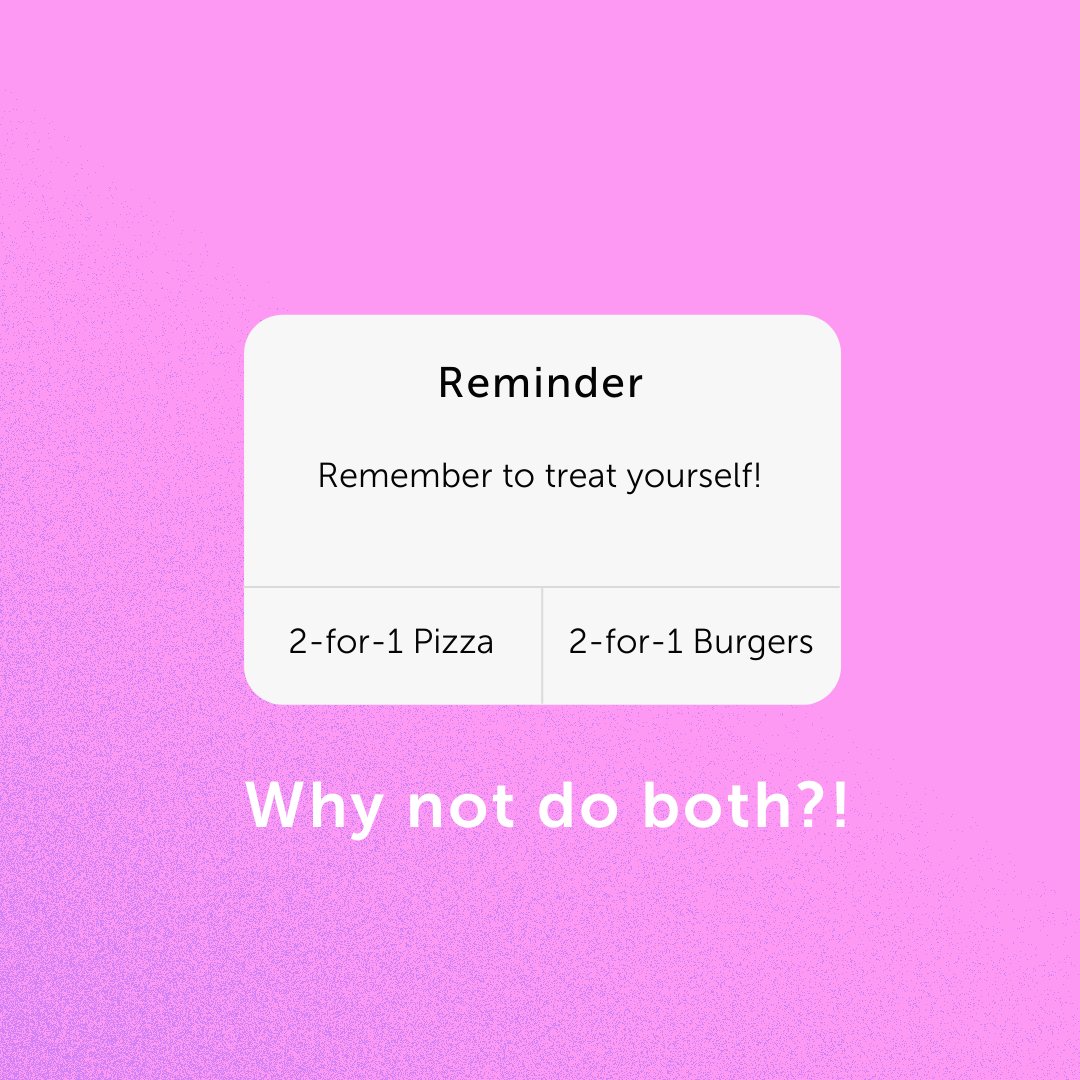 Reminder

Remember to treat yourself!

2-for-1 Pizza

2-for-1 Burgers

Why not do both?!